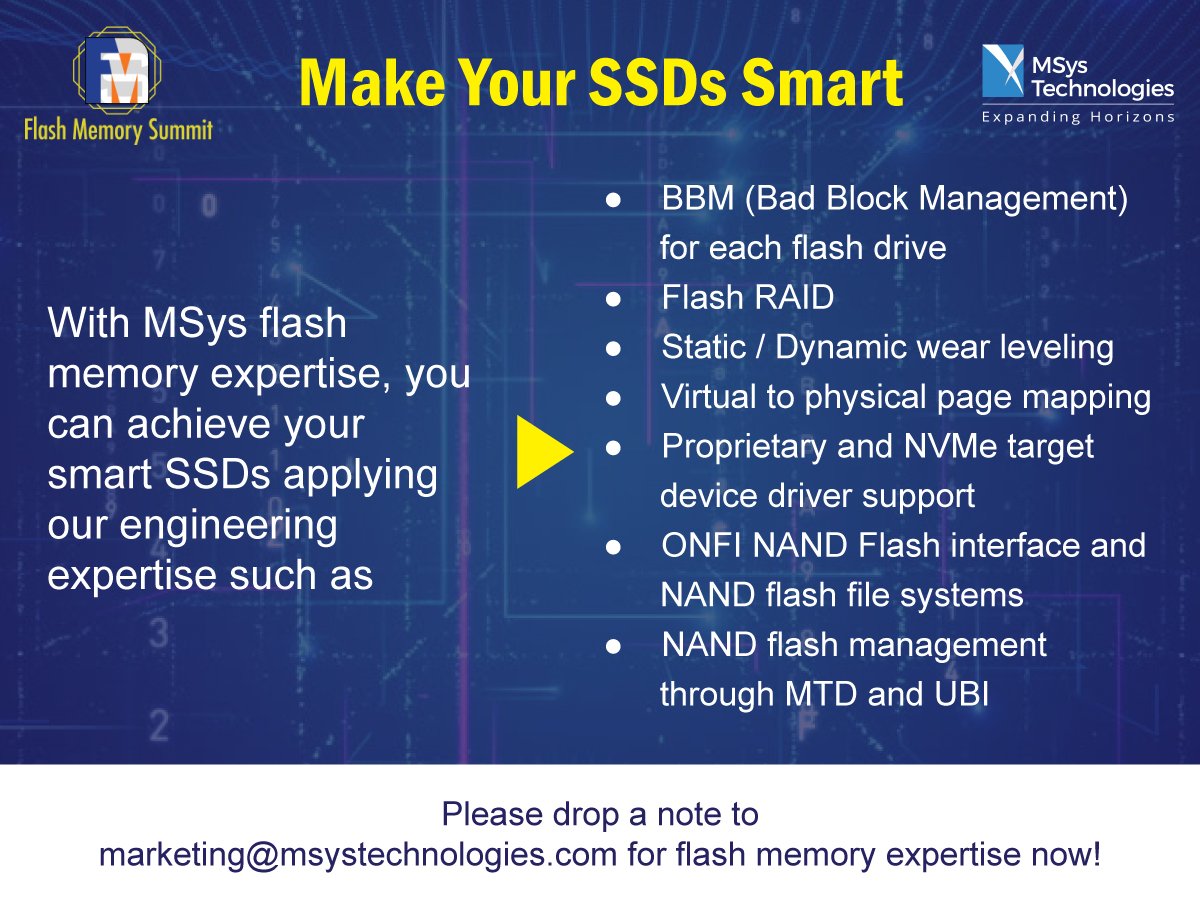 Flash Memory Summit

Make Your SSDs Smart

MSys Technologies
Expanding Horizons

With MSys flash memory expertise, you can achieve your smart SSDs applying our engineering expertise such as

● BBM (Bad Block Management) for each flash drive
● Flash RAID
● Static / Dynamic wear leveling
● Virtual to physical page mapping
● Proprietary and NVMe target device driver support
● ONFI NAND Flash interface and NAND flash file systems
● NAND flash management through MTD and UBI

Please drop a note to
marketing@msystechnologies.com for flash memory expertise now!